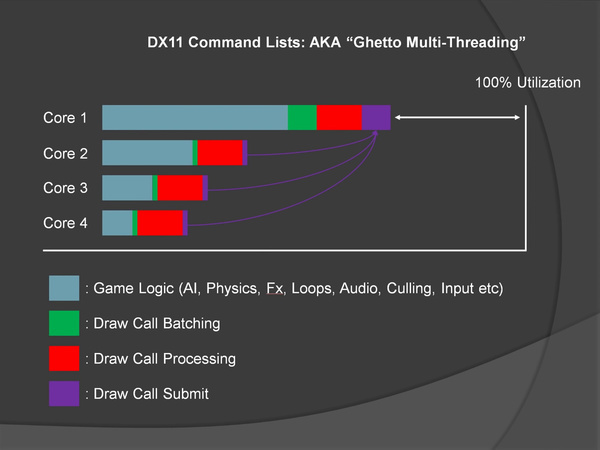 DX11 Command Lists: AKA “Ghetto Multi-Threading”

100% Utilization

Core 1

Core 2

Core 3

Core 4

: Game Logic (AI, Physics, Fx, Loops, Audio, Culling, Input etc)

: Draw Call Batching

: Draw Call Processing

: Draw Call Submit